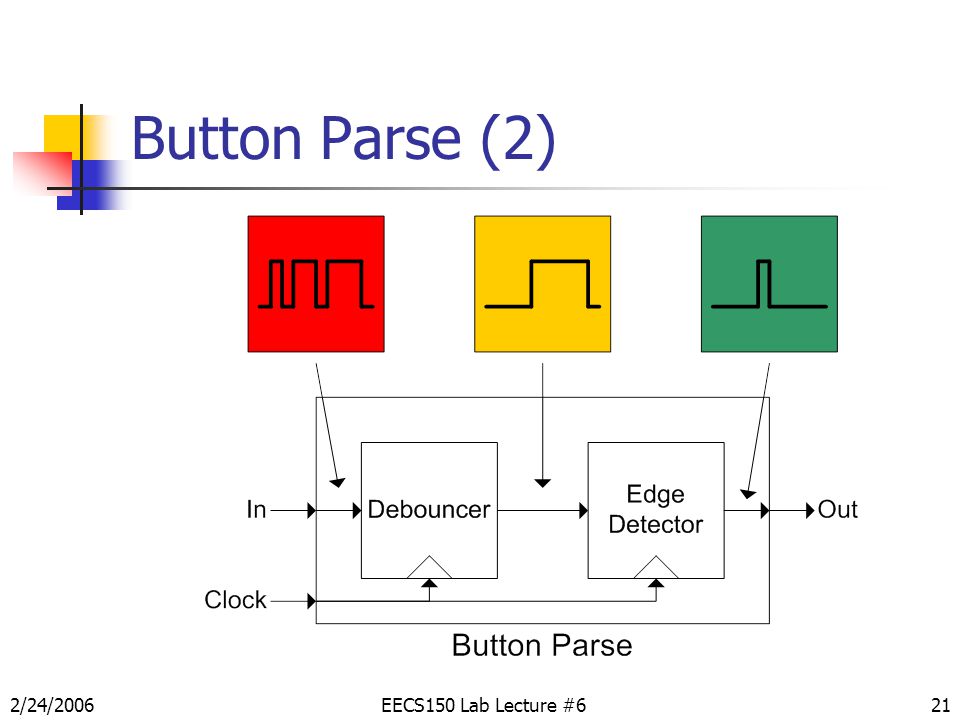 Button Parse (2)

In

Debouncer

Edge Detector

Out

Clock

Button Parse

2/24/2006

EECS150 Lab Lecture #6

21